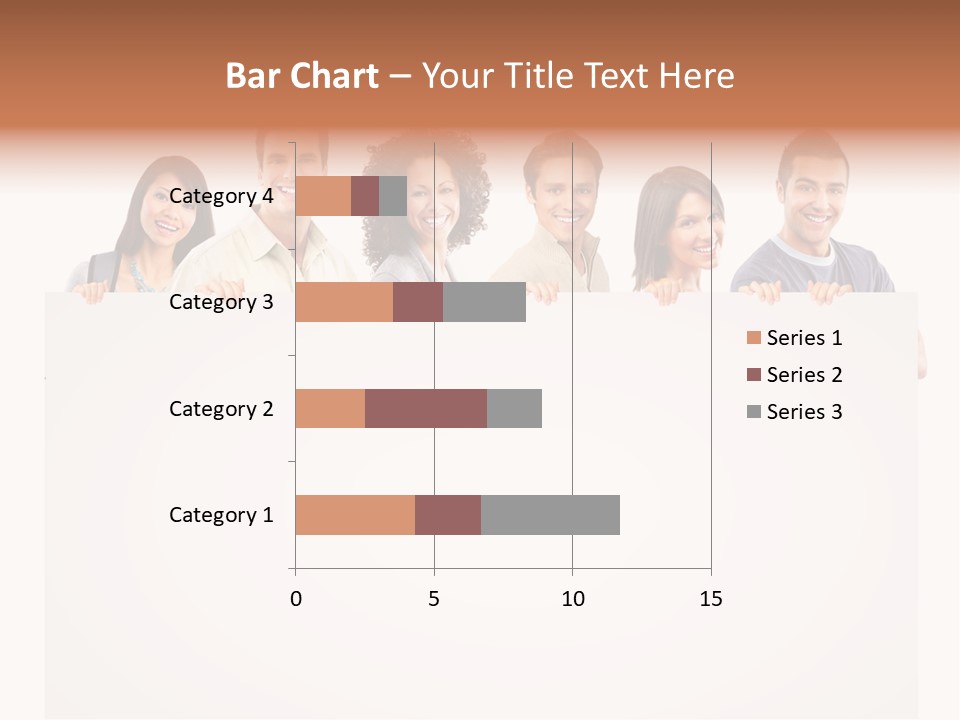 Bar Chart – Your Title Text Here

Category 4
Category 3
Category 2
Category 1

0
5
10
15

Series 1
Series 2
Series 3